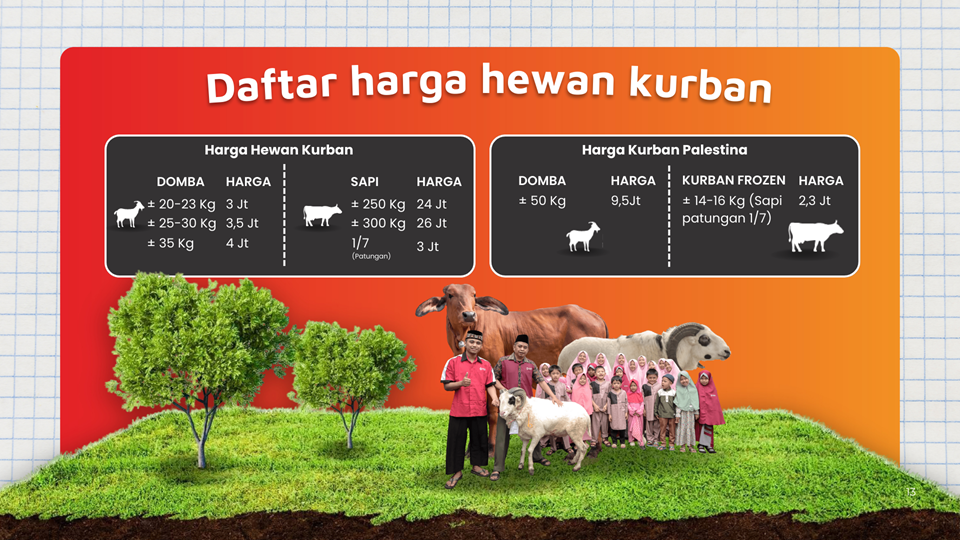 Daftar harga hewan kurban

Harga Hewan Kurban

| DOMBA | HARGA |
|---|---|
| ± 20-23 Kg | 3 Jt |
| ± 25-30 Kg | 3,5 Jt |
| ± 35 Kg | 4 Jt |

| SAPI | HARGA |
|---|---|
| ± 250 Kg | 24 Jt |
| ± 300 Kg | 26 Jt |
| 1/7 (Patungan) | 3 Jt |

Harga Kurban Palestina

| DOMBA | HARGA |
|---|---|
| ± 50 Kg | 9,5Jt |

| KURBAN FROZEN | HARGA |
|---|---|
| ± 14-16 Kg (Sapi patungan 1/7) | 2,3 Jt |

13